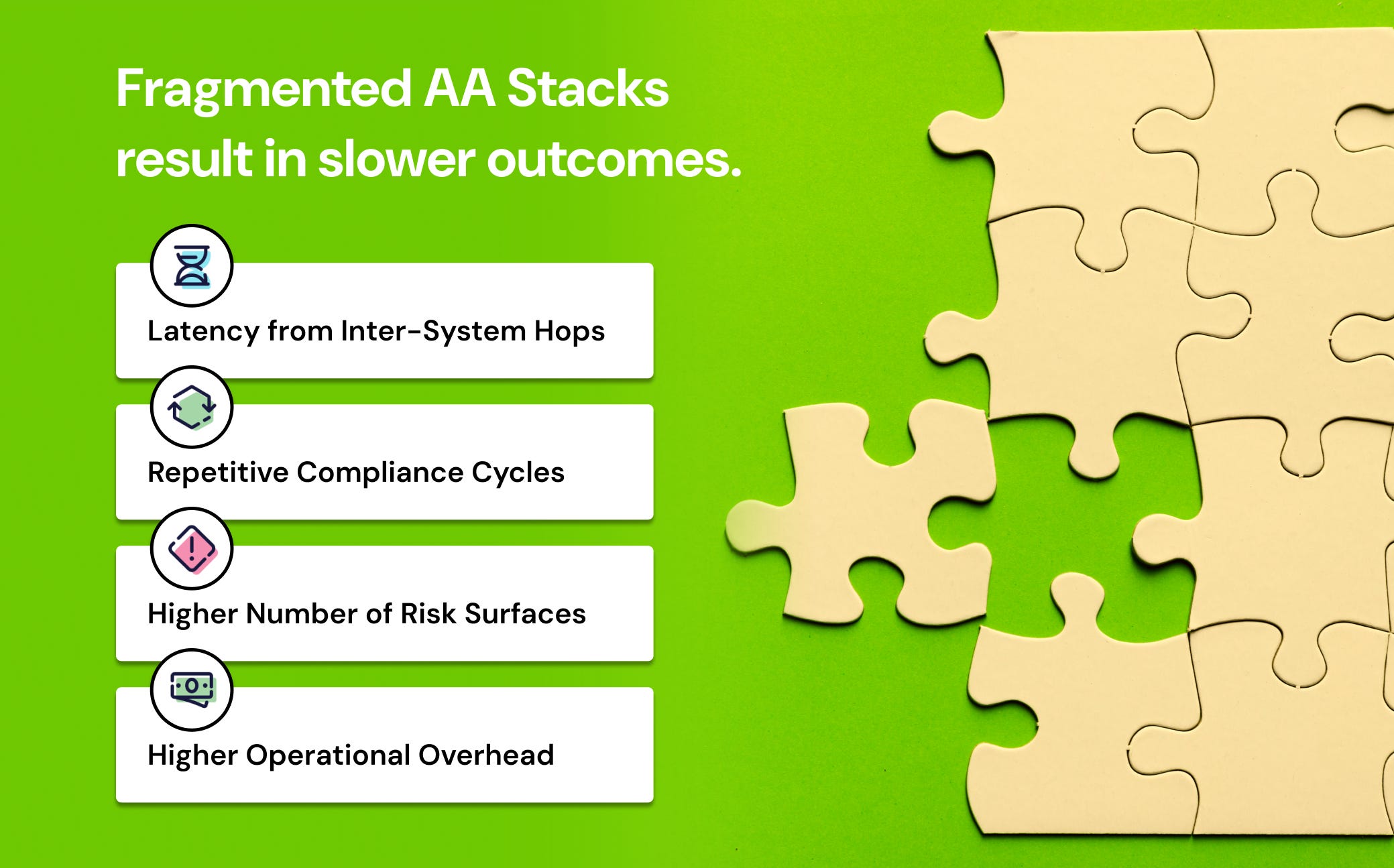 Fragmented AA Stacks result in slower outcomes.

Latency from Inter-System Hops

Repetitive Compliance Cycles

Higher Number of Risk Surfaces

Higher Operational Overhead